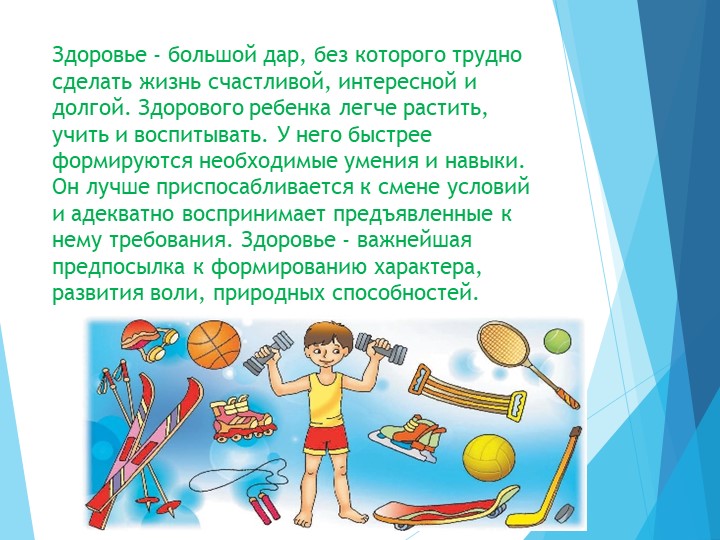 Здоровье - большой дар, без которого трудно сделать жизнь счастливой, интересной и долгой. Здорового ребенка легче растить, учить и воспитывать. У него быстрее формируются необходимые умения и навыки. Он лучше приспосабливается к смене условий и адекватно воспринимает предъявленные к нему требования. Здоровье - важнейшая предпосылка к формированию характера, развития воли, природных способностей.